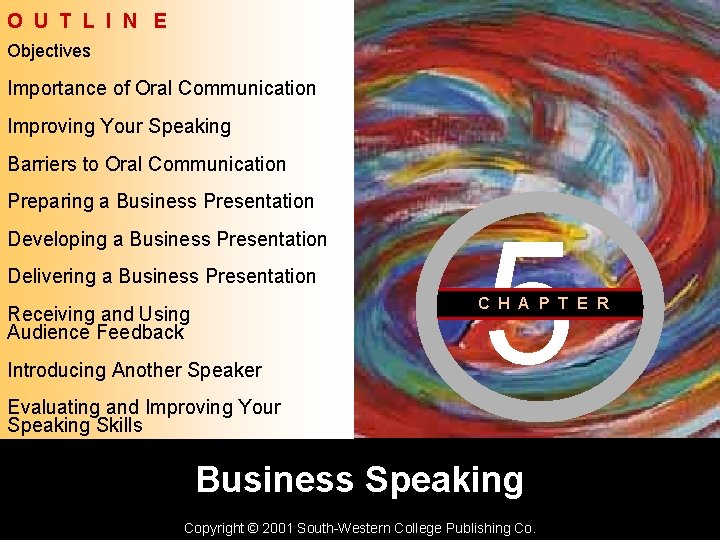 OUTLINE

Objectives

Importance of Oral Communication

Improving Your Speaking

Barriers to Oral Communication

Preparing a Business Presentation

Developing a Business Presentation

Delivering a Business Presentation

Receiving and Using Audience Feedback

Introducing Another Speaker

Evaluating and Improving Your Speaking Skills

5
CHAPTER

Business Speaking

Copyright © 2001 South-Western College Publishing Co.